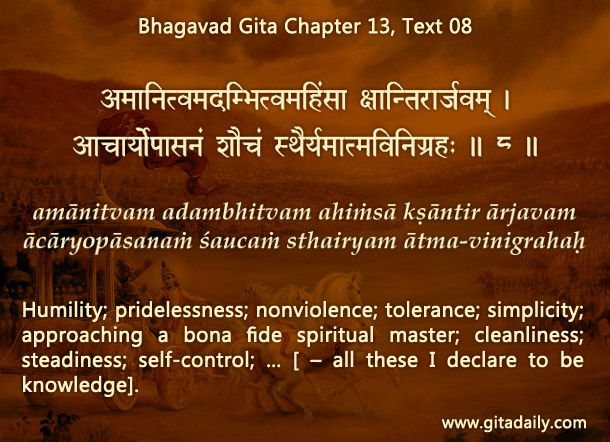 Bhagavad Gita Chapter 13, Text 08

अमानित्वमदम्भित्वमहिंसा क्षान्तिरार्जवम् ।
आचार्योपासनं शौचं स्थैर्यमात्मविनिग्रहः ॥ ८ ॥

amānitvam adambhitvam ahiṁsā kṣāntir ārjavam
ācāryopāsanaṁ śaucaṁ sthairyam ātma-vinigrahaḥ

Humility; pridelessness; nonviolence; tolerance; simplicity; approaching a bona fide spiritual master; cleanliness; steadiness; self-control; ... [ – all these I declare to be knowledge].

www.gitadaily.com